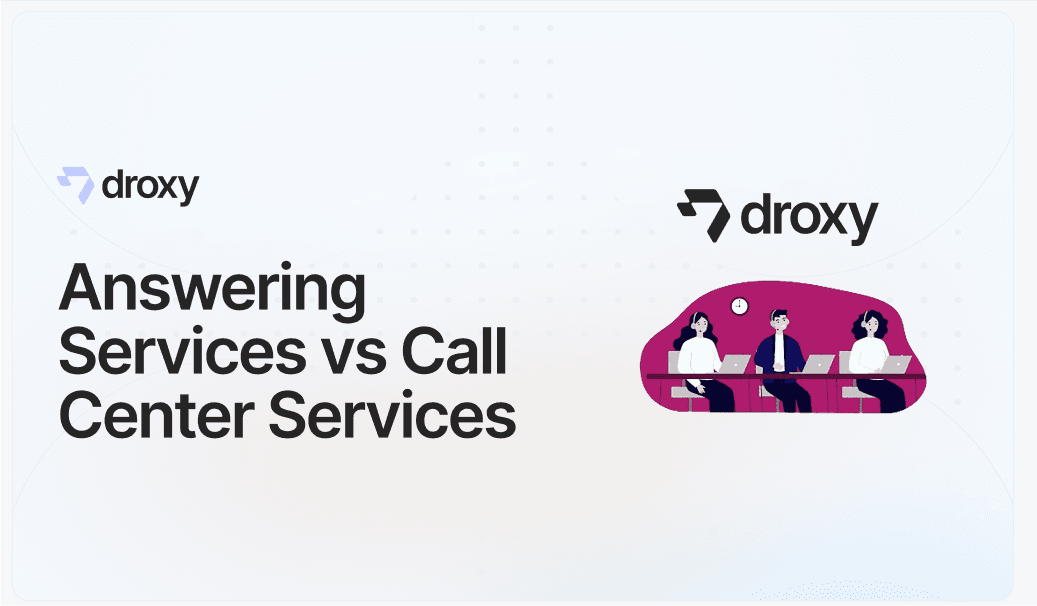 droxy

Answering Services vs Call Center Services

droxy